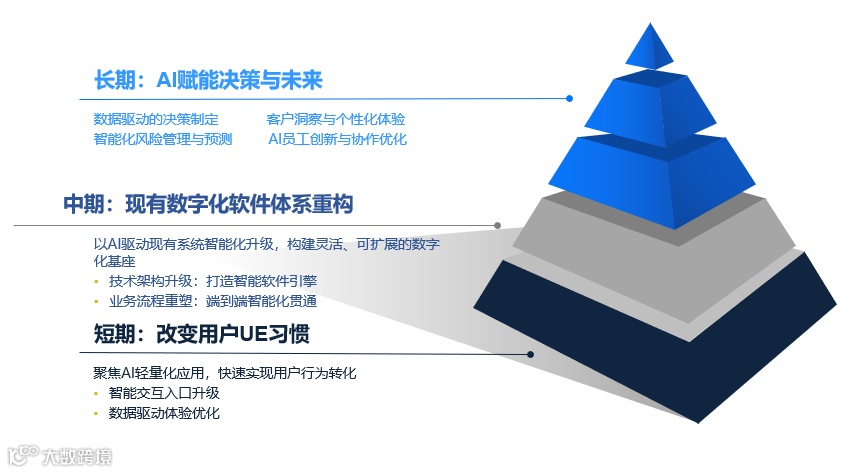 长期：AI赋能决策与未来

数据驱动的决策制定　　客户洞察与个性化体验
智能化风险管理与预测　　AI员工创新与协作优化

中期：现有数字化软件体系重构

以AI驱动现有系统智能化升级，构建灵活、可扩展的数字化基座
• 技术架构升级：打造智能软件引擎
• 业务流程重塑：端到端智能化贯通

短期：改变用户UE习惯

聚焦AI轻量化应用，快速实现用户行为转化
• 智能交互入口升级
• 数据驱动体验优化

大数跨境